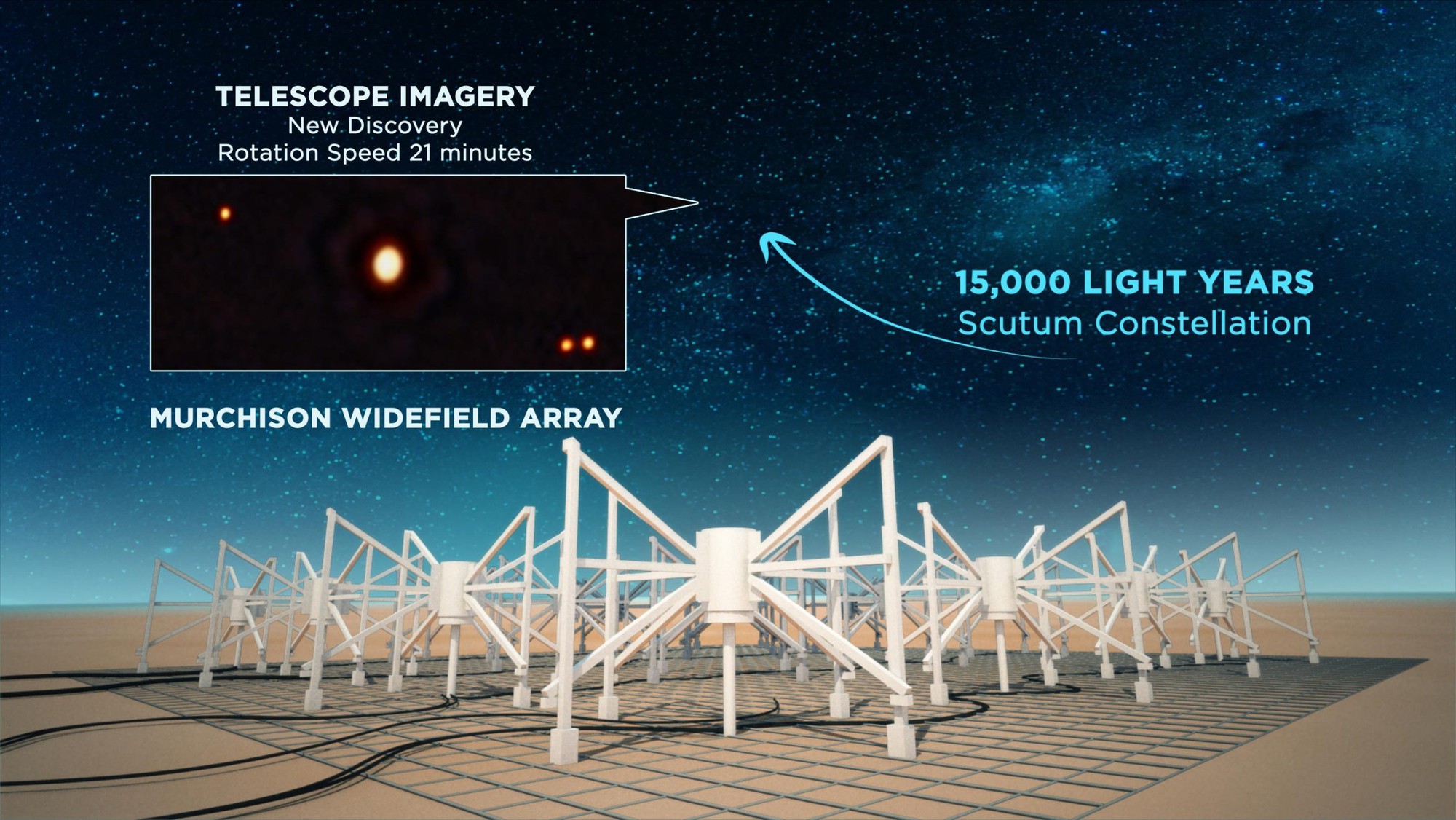 TELESCOPE IMAGERY
New Discovery
Rotation Speed 21 minutes

15,000 LIGHT YEARS
Scutum Constellation

MURCHISON WIDEFIELD ARRAY